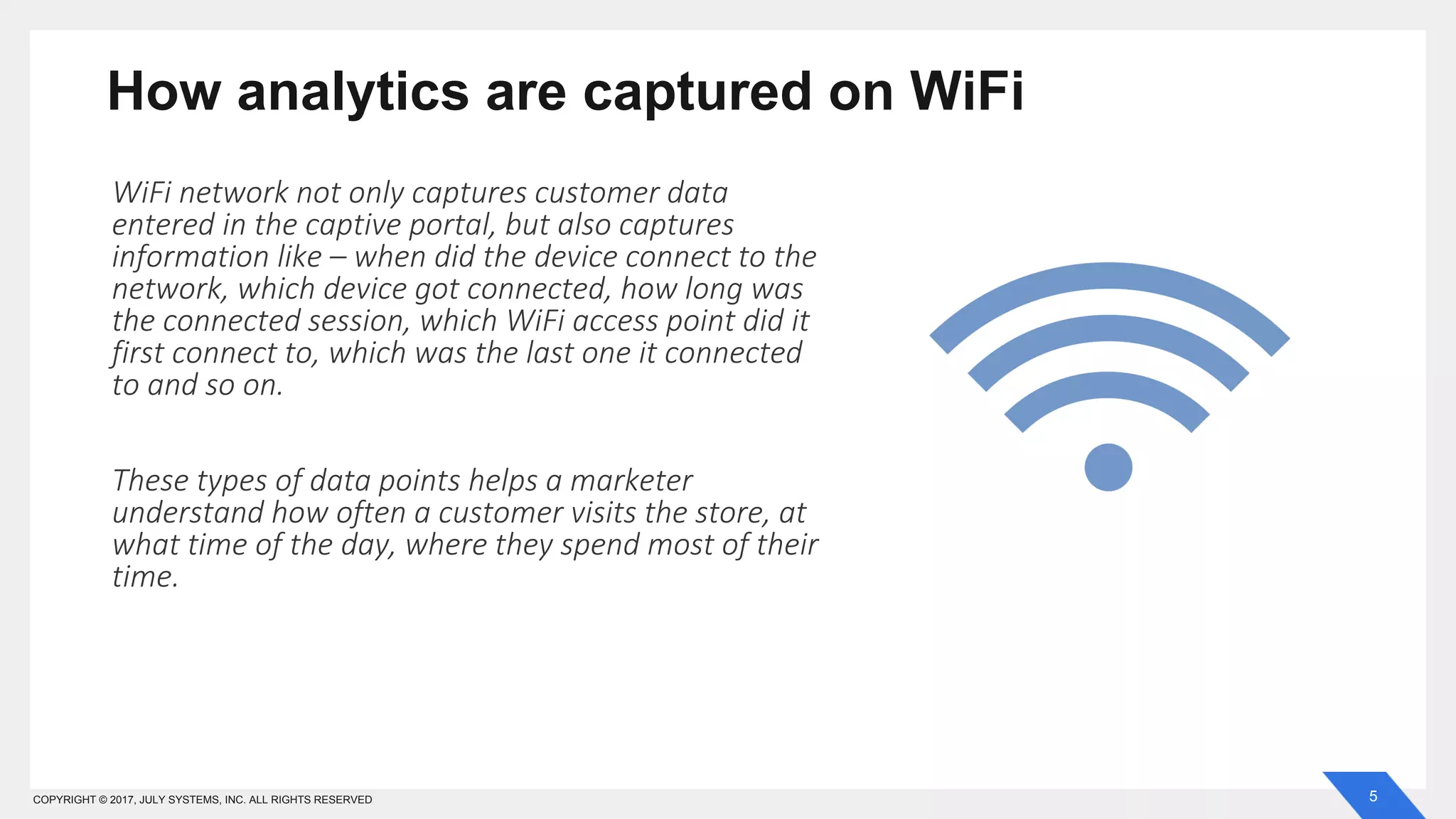 How analytics are captured on WiFi

WiFi network not only captures customer data entered in the captive portal, but also captures information like – when did the device connect to the network, which device got connected, how long was the connected session, which WiFi access point did it first connect to, which was the last one it connected to and so on.

These types of data points helps a marketer understand how often a customer visits the store, at what time of the day, where they spend most of their time.

COPYRIGHT © 2017, JULY SYSTEMS, INC. ALL RIGHTS RESERVED

5